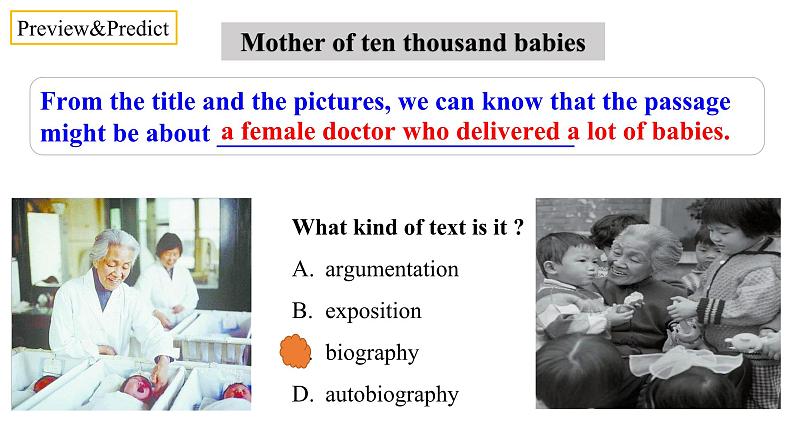 Preview&Predict

Mother of ten thousand babies

From the title and the pictures, we can know that the passage might be about a female doctor who delivered a lot of babies.

What kind of text is it ?

A. argumentation

B. exposition

biography

D. autobiography